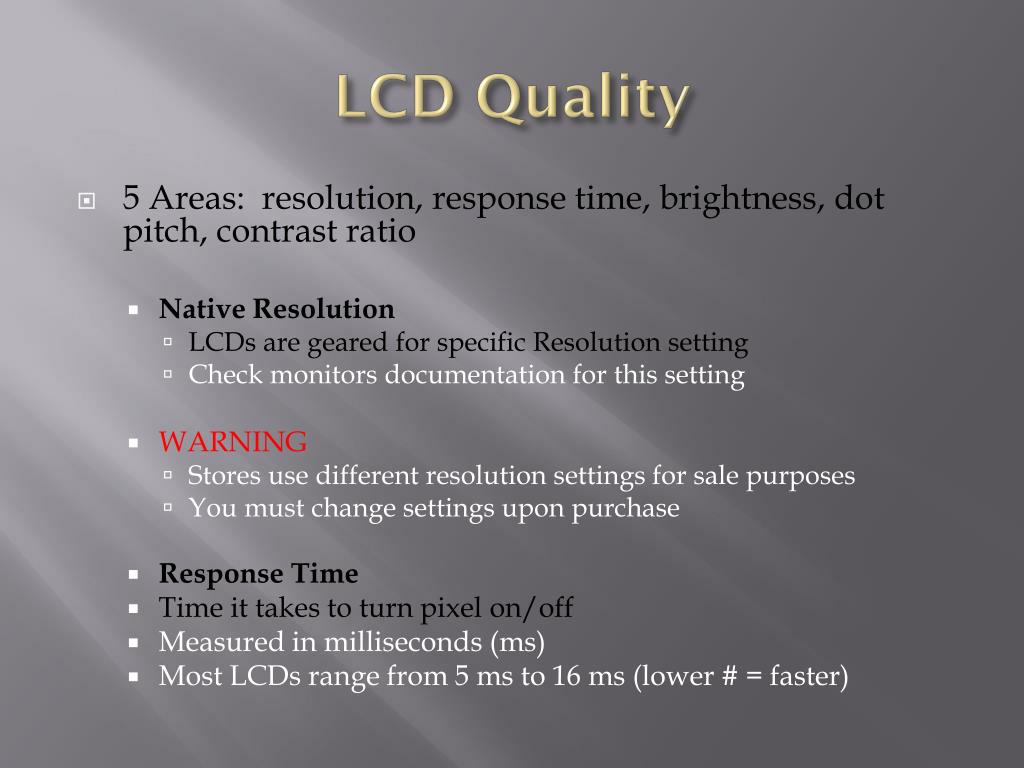 LCD Quality

5 Areas: resolution, response time, brightness, dot pitch, contrast ratio

Native Resolution
LCDs are geared for specific Resolution setting
Check monitors documentation for this setting

WARNING
Stores use different resolution settings for sale purposes
You must change settings upon purchase

Response Time
Time it takes to turn pixel on/off
Measured in milliseconds (ms)
Most LCDs range from 5 ms to 16 ms (lower # = faster)